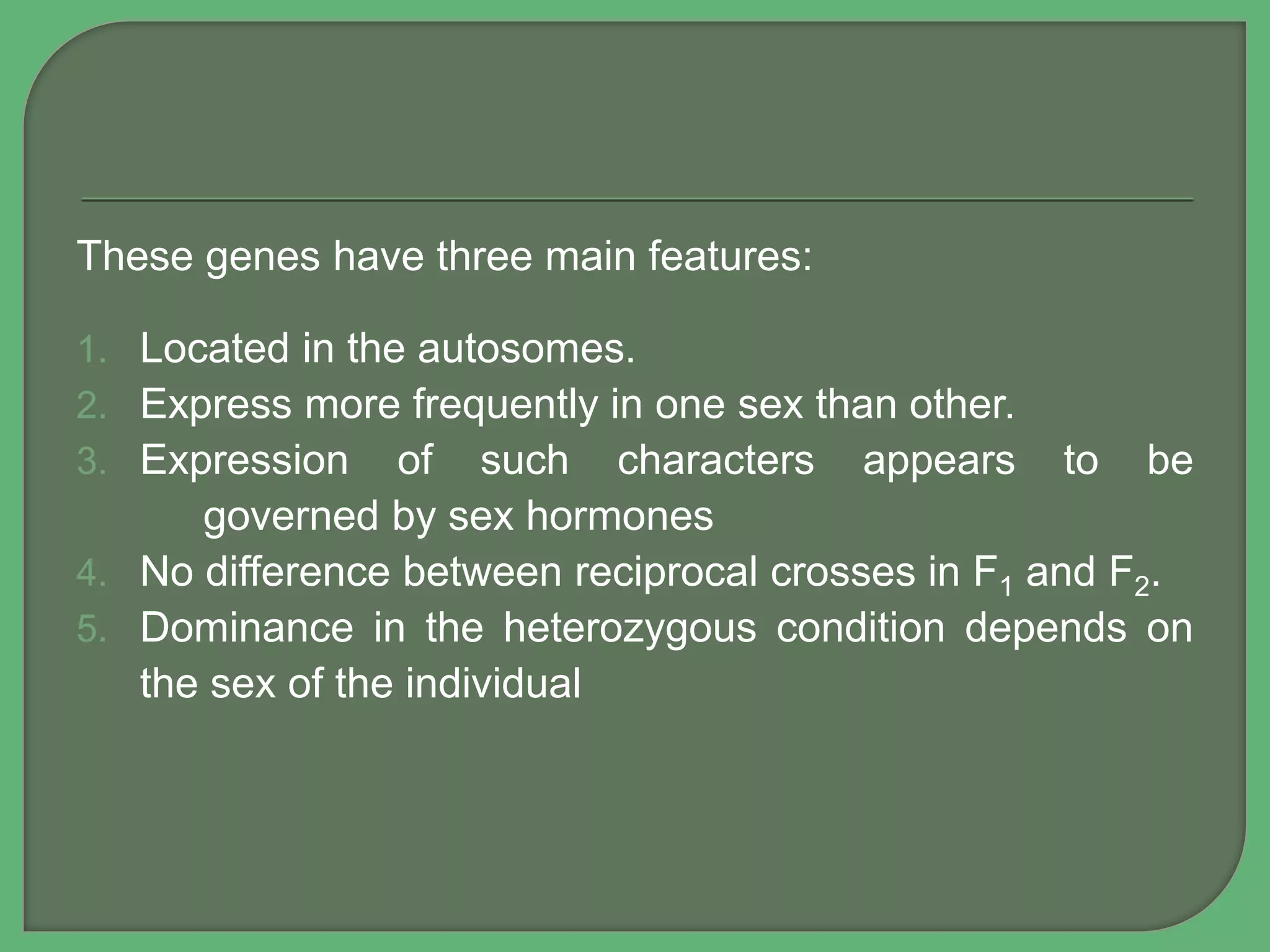 These genes have three main features:

1. Located in the autosomes.
2. Express more frequently in one sex than other.
3. Expression of such characters appears to be governed by sex hormones
4. No difference between reciprocal crosses in $F_1$ and $F_2$.
5. Dominance in the heterozygous condition depends on the sex of the individual